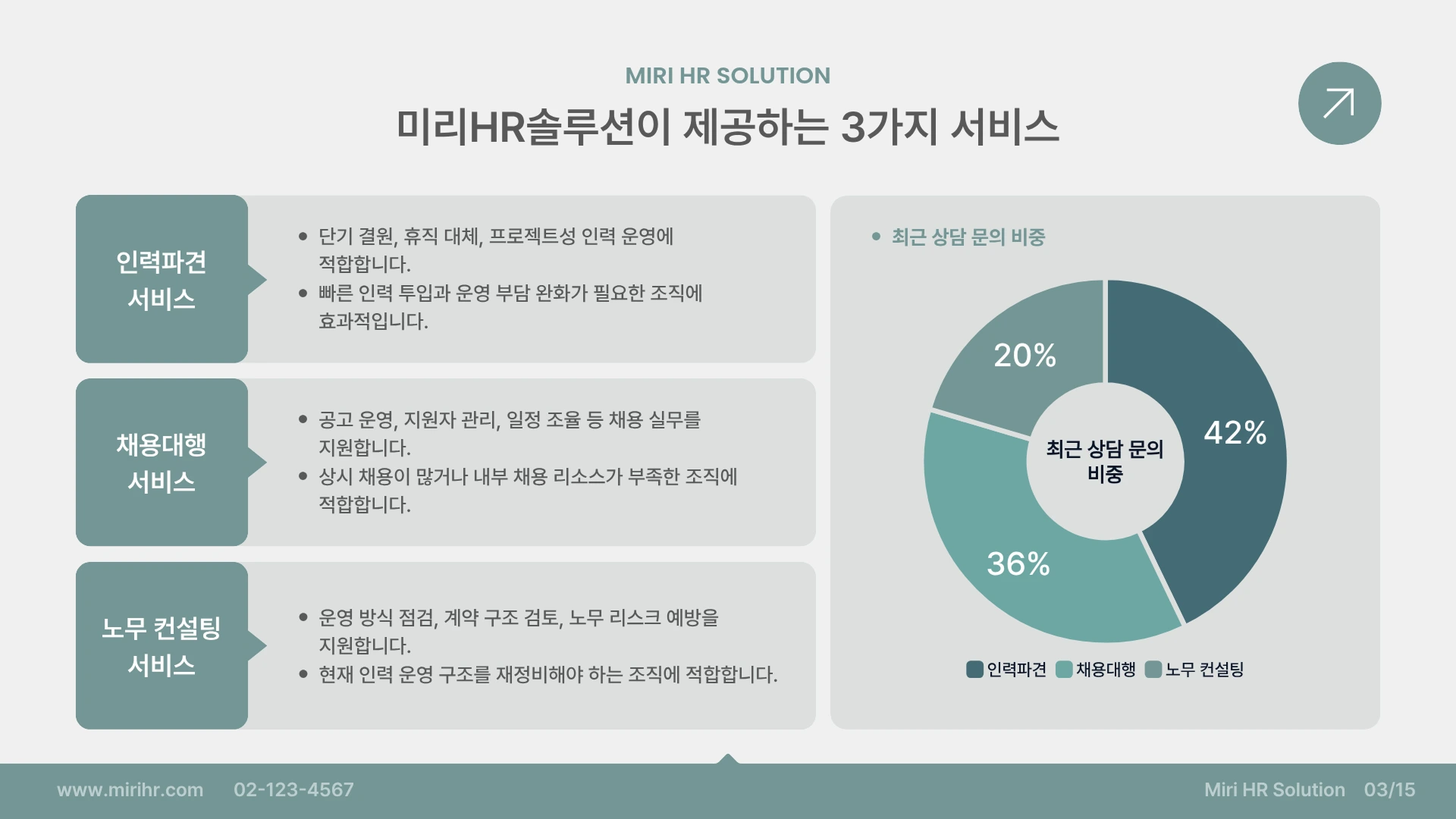 MIRI HR SOLUTION

미리HR솔루션이 제공하는 3가지 서비스

인력파견 서비스

• 단기 결원, 휴직 대체, 프로젝트성 인력 운영에 적합합니다.
• 빠른 인력 투입과 운영 부담 완화가 필요한 조직에 효과적입니다.

채용대행 서비스

• 공고 운영, 지원자 관리, 일정 조율 등 채용 실무를 지원합니다.
• 상시 채용이 많거나 내부 채용 리소스가 부족한 조직에 적합합니다.

노무 컨설팅 서비스

• 운영 방식 점검, 계약 구조 검토, 노무 리스크 예방을 지원합니다.
• 현재 인력 운영 구조를 재정비해야 하는 조직에 적합합니다.

• 최근 상담 문의 비중

20%

42%

36%

최근 상담 문의 비중

인력파견 채용대행 노무 컨설팅

www.mirihr.com 02-123-4567

Miri HR Solution 03/15